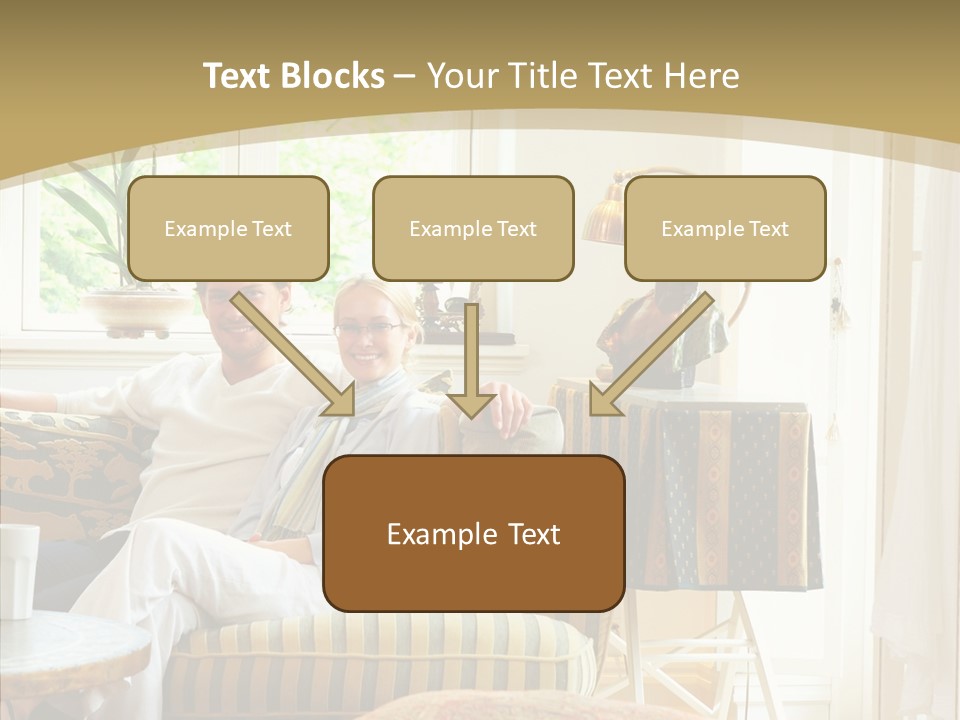 Text Blocks – Your Title Text Here

Example Text

Example Text

Example Text

Example Text